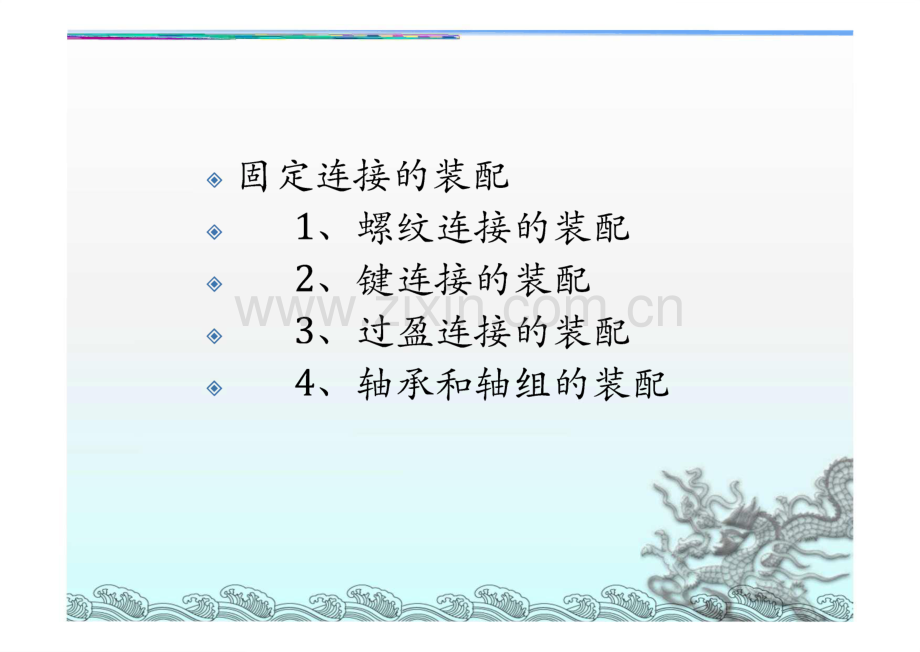 固定连接的装配

1、螺纹连接的装配

2、键连接的装配

3、过盈连接的装配

4、轴承和轴组的装配

www.zixin.com.cn